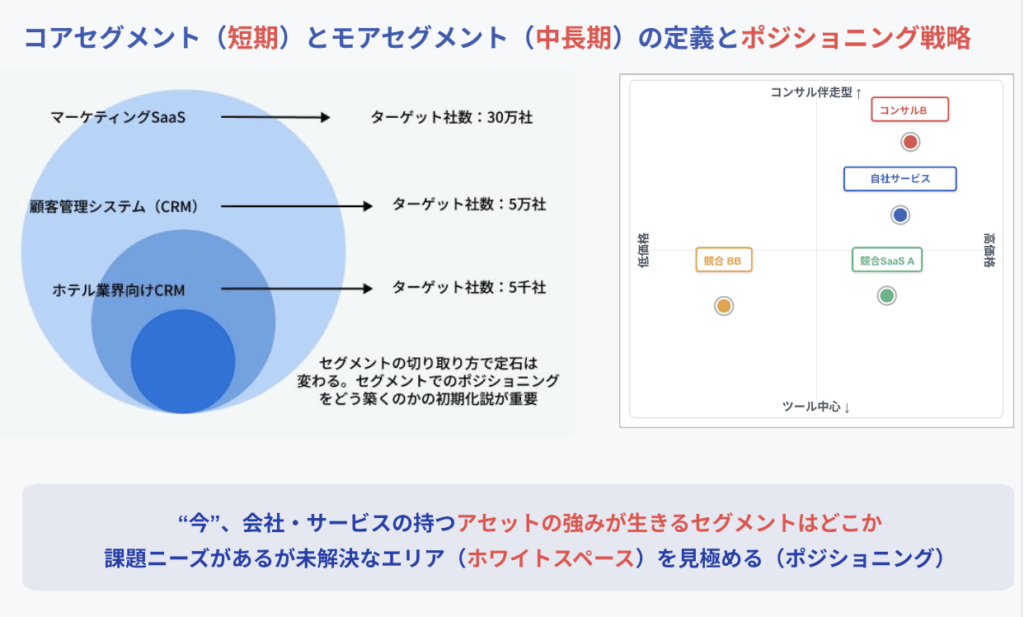 コアセグメント（短期）とモアセグメント（中長期）の定義とポジショニング戦略

マーケティングSaaS
ターゲット社数：30万社

顧客管理システム（CRM）
ターゲット社数：5万社

ホテル業界向けCRM
ターゲット社数：5千社

セグメントの切り取り方で定石は変わる。セグメントでのポジショニングをどう築くのかの初期化説が重要

コンサル伴走型 ↑
コンサルB
自社サービス
低価格
競合 BB
競合SaaS A
高価格
ツール中心 ↓

“今”、会社・サービスの持つアセットの強みが生きるセグメントはどこか
課題ニーズがあるが未解決なエリア（ホワイトスペース）を見極める（ポジショニング）